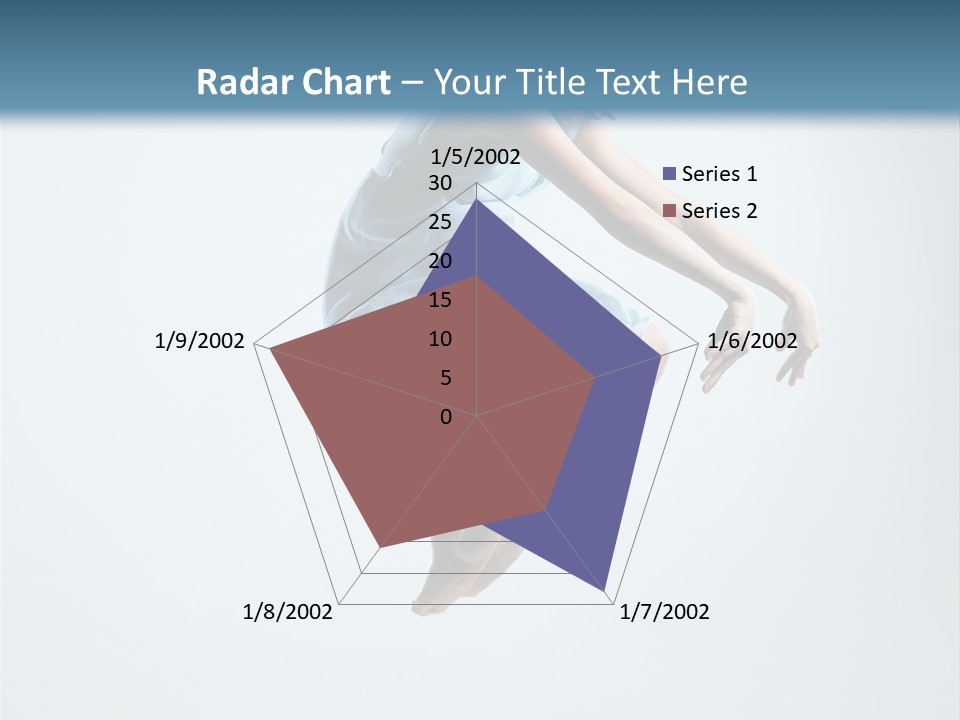 Radar Chart – Your Title Text Here

1/5/2002
30
25
20
15
10
5
0
1/6/2002
1/7/2002
1/8/2002
1/9/2002

Series 1
Series 2